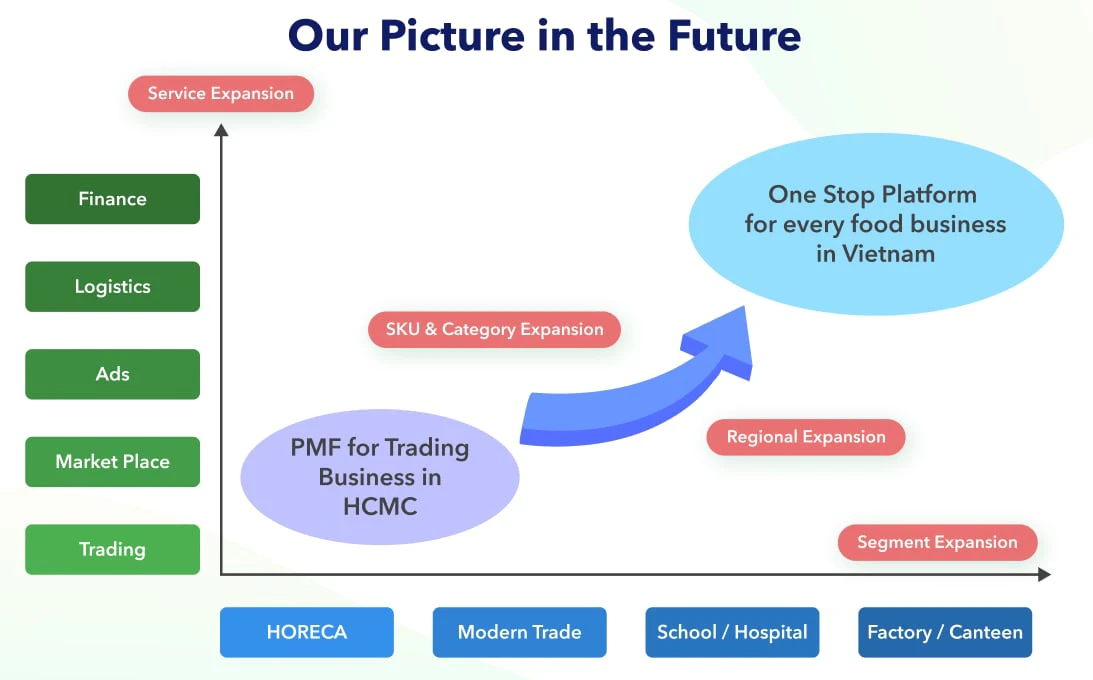 Our Picture in the Future

Service Expansion

Finance

Logistics

Ads

Market Place

Trading

One Stop Platform for every food business in Vietnam

SKU & Category Expansion

PMF for Trading Business in HCMC

Regional Expansion

Segment Expansion

HORECA

Modern Trade

School / Hospital

Factory / Canteen